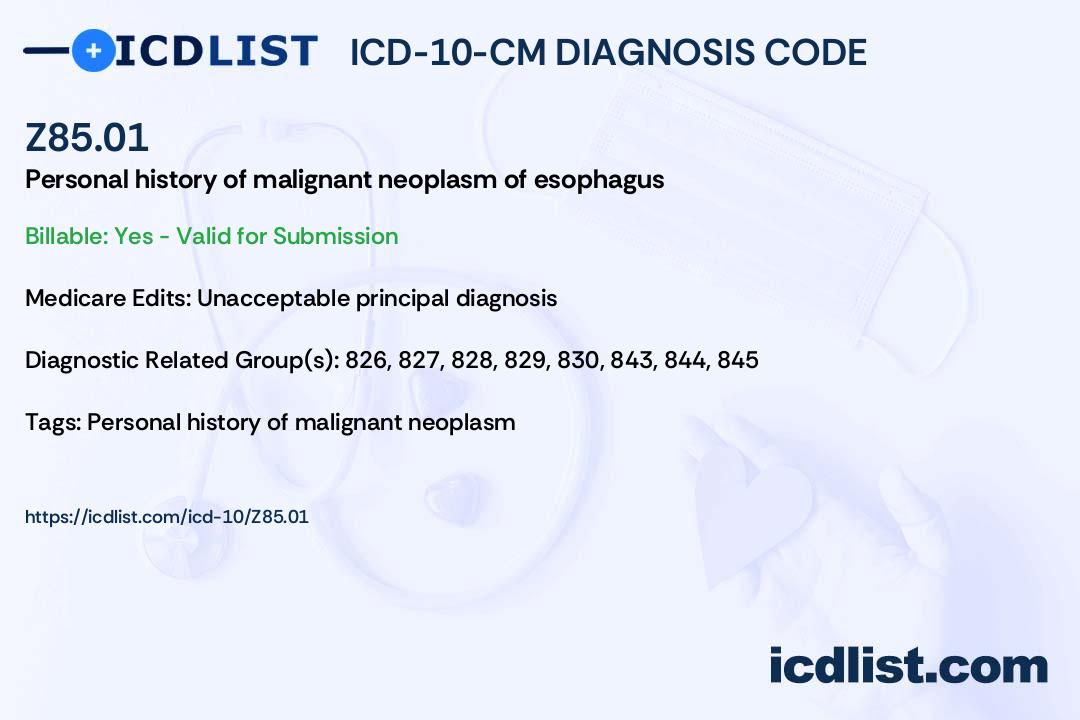 ICDLIST ICD-10-CM DIAGNOSIS CODE

Z85.01

Personal history of malignant neoplasm of esophagus

Billable: Yes - Valid for Submission

Medicare Edits: Unacceptable principal diagnosis

Diagnostic Related Group(s): 826, 827, 828, 829, 830, 843, 844, 845

Tags: Personal history of malignant neoplasm

https://icdlist.com/icd-10/Z85.01

icdlist.com